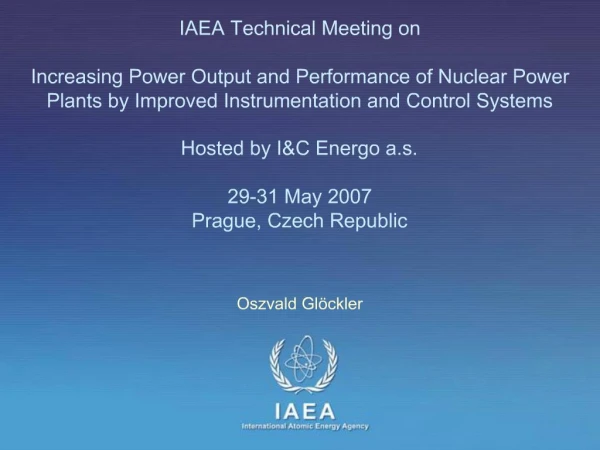 IAEA Technical Meeting on

Increasing Power Output and Performance of Nuclear Power Plants by Improved Instrumentation and Control Systems

Hosted by I&C Energo a.s.

29-31 May 2007
Prague, Czech Republic

Oszvald Glöckler

IAEA
International Atomic Energy Agency